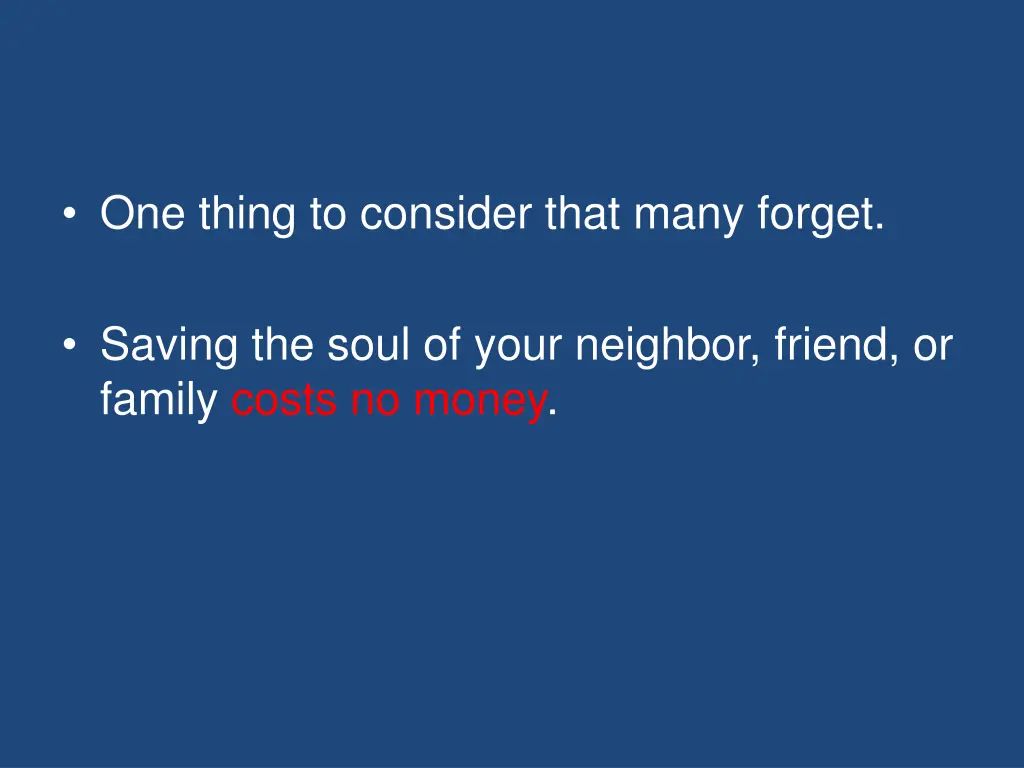 • One thing to consider that many forget.

• Saving the soul of your neighbor, friend, or family costs no money.